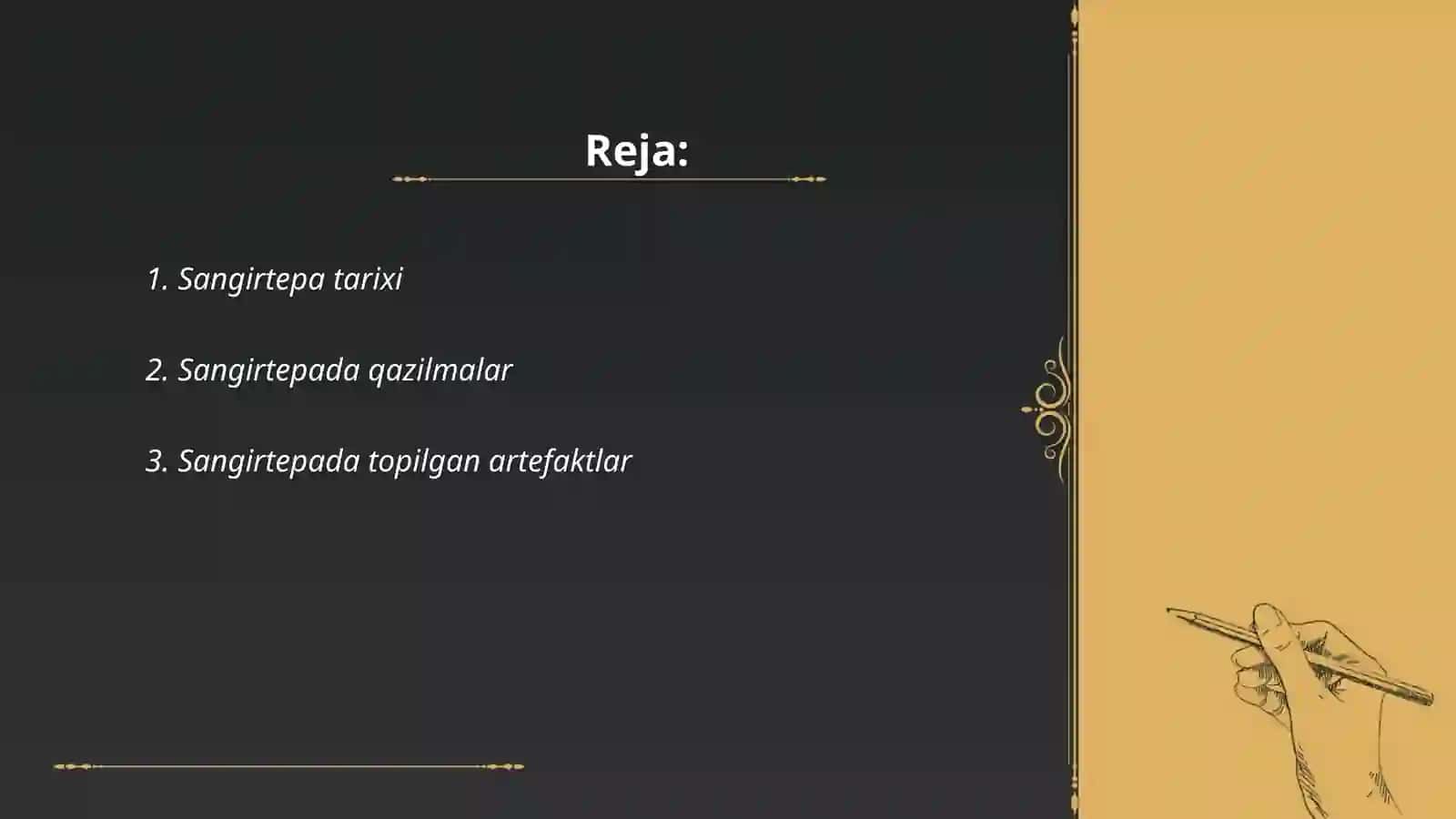 Reja:

1. Sangirtepa tarixi

2. Sangirtepada qazilmalar

3. Sangirtepada topilgan artefaktlar